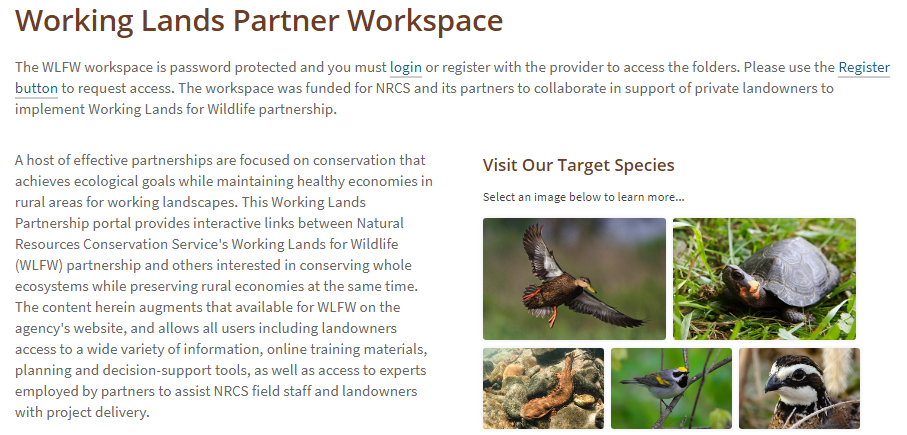 Working Lands Partner Workspace

The WLFW workspace is password protected and you must login or register with the provider to access the folders. Please use the Register button to request access. The workspace was funded for NRCS and its partners to collaborate in support of private landowners to implement Working Lands for Wildlife partnership.

A host of effective partnerships are focused on conservation that achieves ecological goals while maintaining healthy economies in rural areas for working landscapes. This Working Lands Partnership portal provides interactive links between Natural Resources Conservation Service's Working Lands for Wildlife (WLFW) partnership and others interested in conserving whole ecosystems while preserving rural economies at the same time. The content herein augments that available for WLFW on the agency's website, and allows all users including landowners access to a wide variety of information, online training materials, planning and decision-support tools, as well as access to experts employed by partners to assist NRCS field staff and landowners with project delivery.

Visit Our Target Species

Select an image below to learn more...